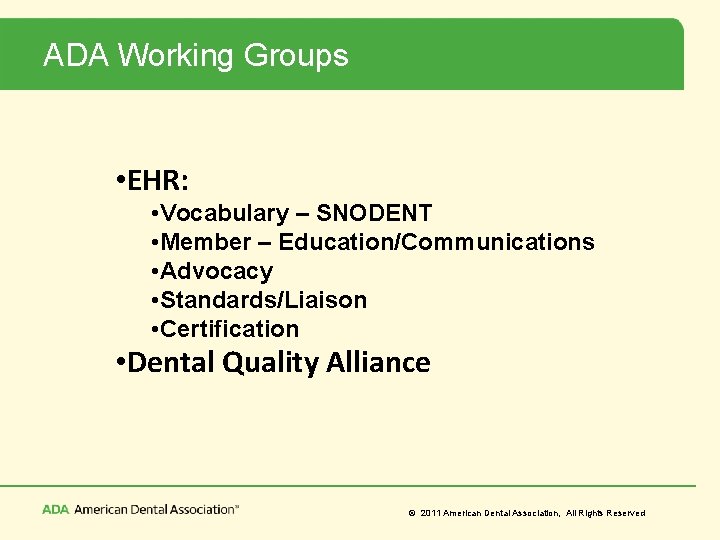 ADA Working Groups

•EHR:
•Vocabulary – SNODENT
•Member – Education/Communications
•Advocacy
•Standards/Liaison
•Certification
•Dental Quality Alliance

ADA American Dental Association™

© 2011 American Dental Association, All Rights Reserved